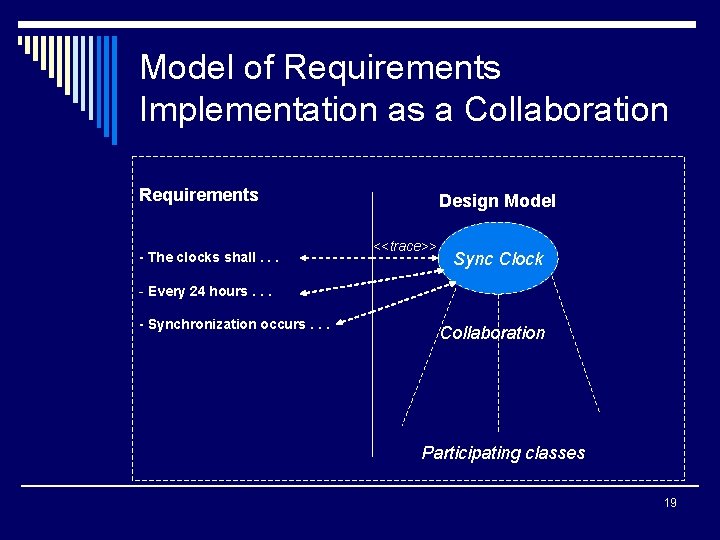 Model of Requirements Implementation as a Collaboration

Requirements

- The clocks shall . . .

- Every 24 hours . . .

- Synchronization occurs . . .

Design Model

<<trace>>

Sync Clock

Collaboration

Participating classes

19